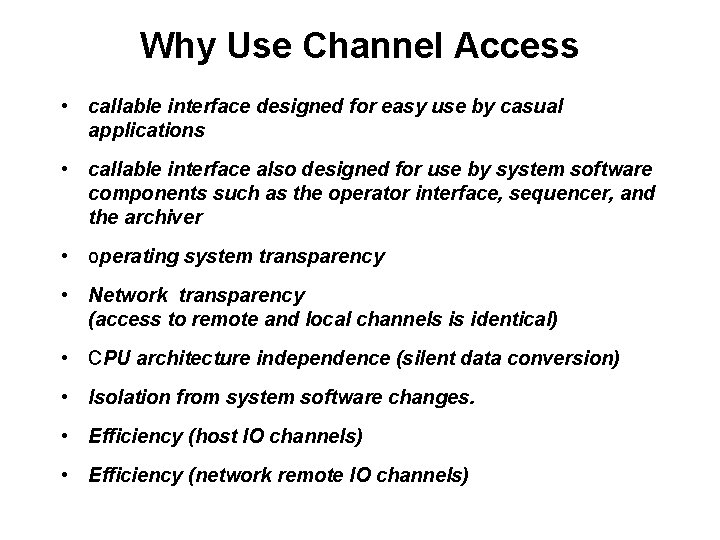 Why Use Channel Access

• callable interface designed for easy use by casual applications

• callable interface also designed for use by system software components such as the operator interface, sequencer, and the archiver

• operating system transparency

• Network transparency (access to remote and local channels is identical)

• CPU architecture independence (silent data conversion)

• Isolation from system software changes.

• Efficiency (host IO channels)

• Efficiency (network remote IO channels)